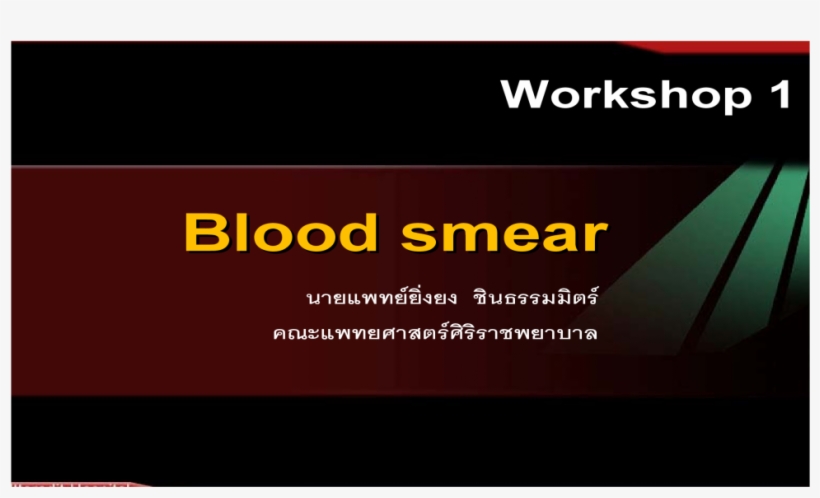 Workshop 1

Blood smear

นายแพทย์ยิ่งยง ชินธรรมมิตร์
คณะแพทยศาสตร์ศิริราชพยาบาล